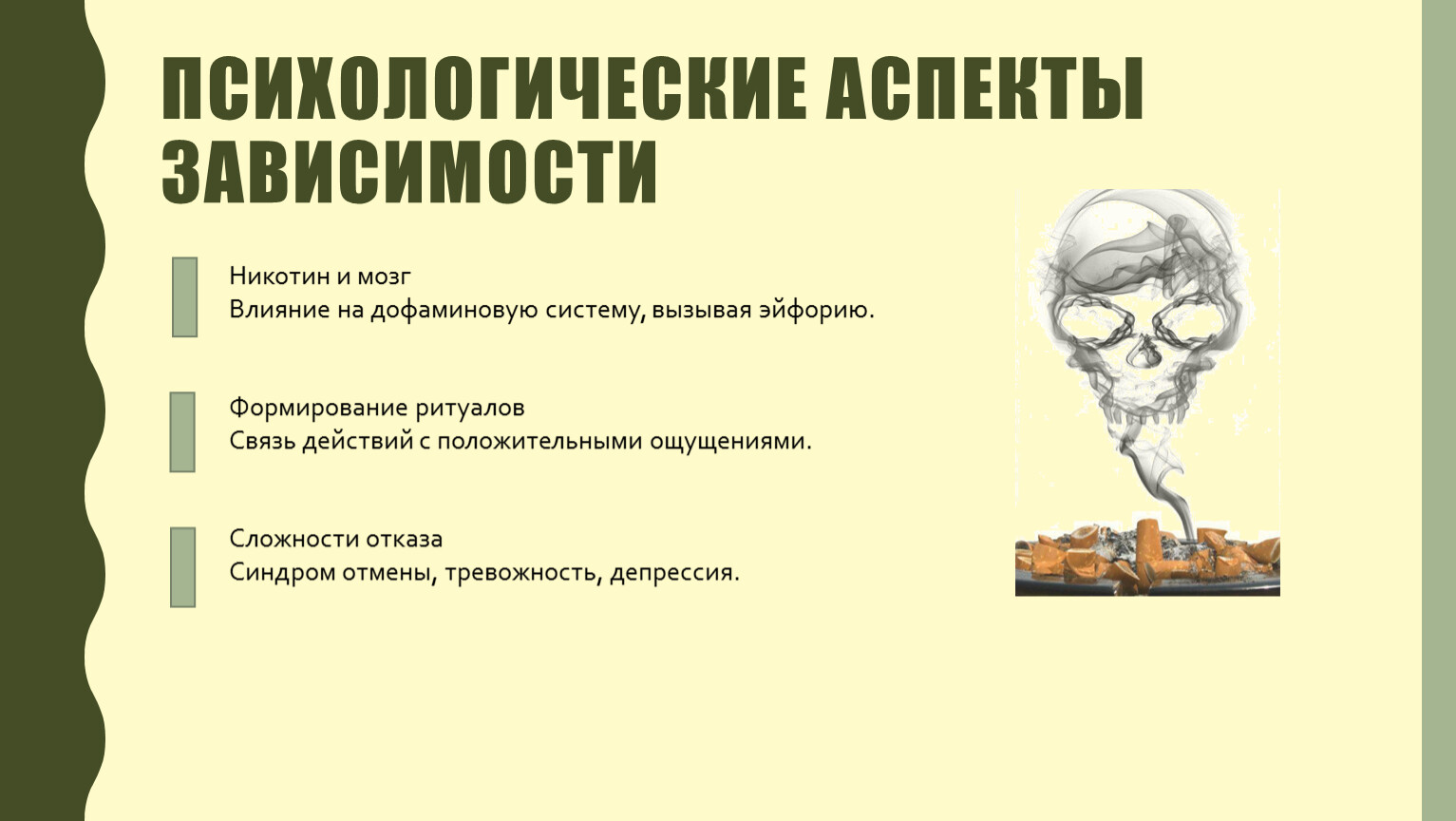 ПСИХОЛОГИЧЕСКИЕ АСПЕКТЫ ЗАВИСИМОСТИ

Никотин и мозг
Влияние на дофаминовую систему, вызывая эйфорию.

Формирование ритуалов
Связь действий с положительными ощущениями.

Сложности отказа
Синдром отмены, тревожность, депрессия.